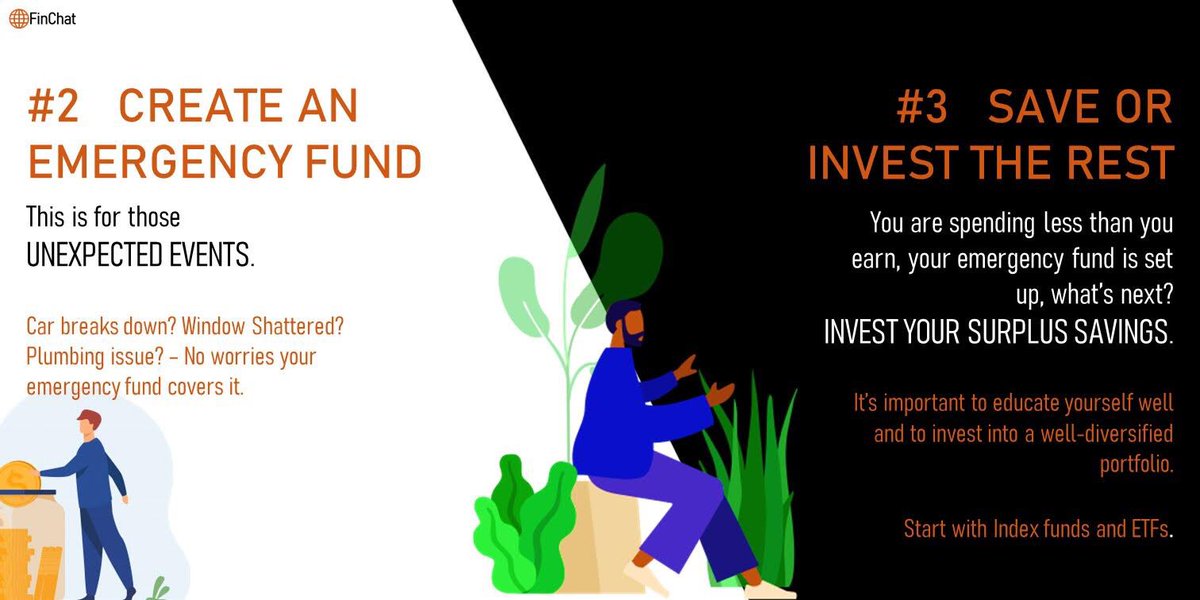 FinChat

#2 CREATE AN EMERGENCY FUND

This is for those UNEXPECTED EVENTS.

Car breaks down? Window Shattered? Plumbing issue? – No worries your emergency fund covers it.

#3 SAVE OR INVEST THE REST

You are spending less than you earn, your emergency fund is set up, what's next? INVEST YOUR SURPLUS SAVINGS.

It's important to educate yourself well and to invest into a well-diversified portfolio.

Start with Index funds and ETFs.